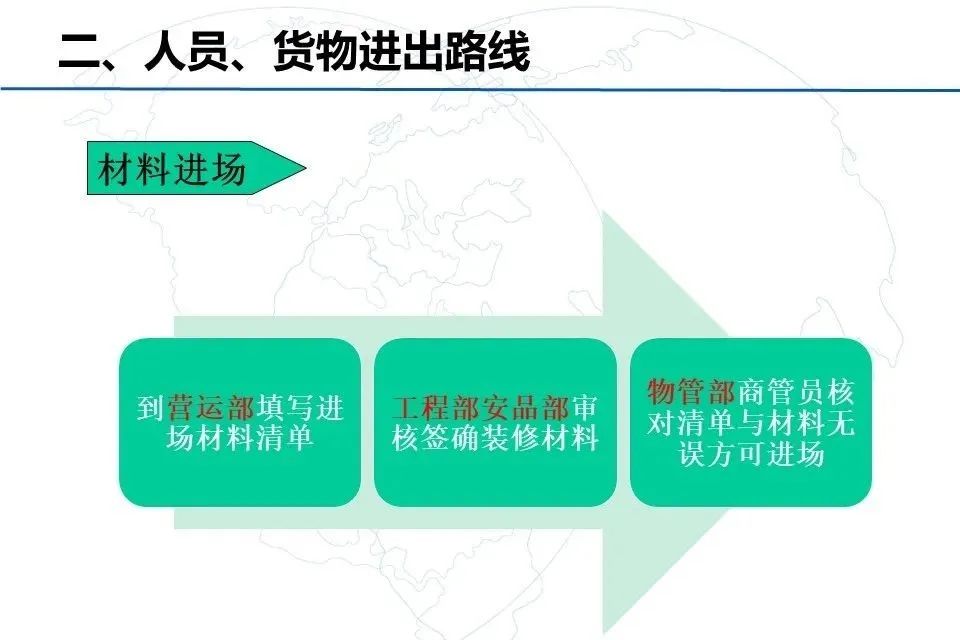 二、人员、货物进出路线

材料进场

到营运部填写进场材料清单

工程部安品部审核签确装修材料

物管部商管员核对清单与材料无误方可进场